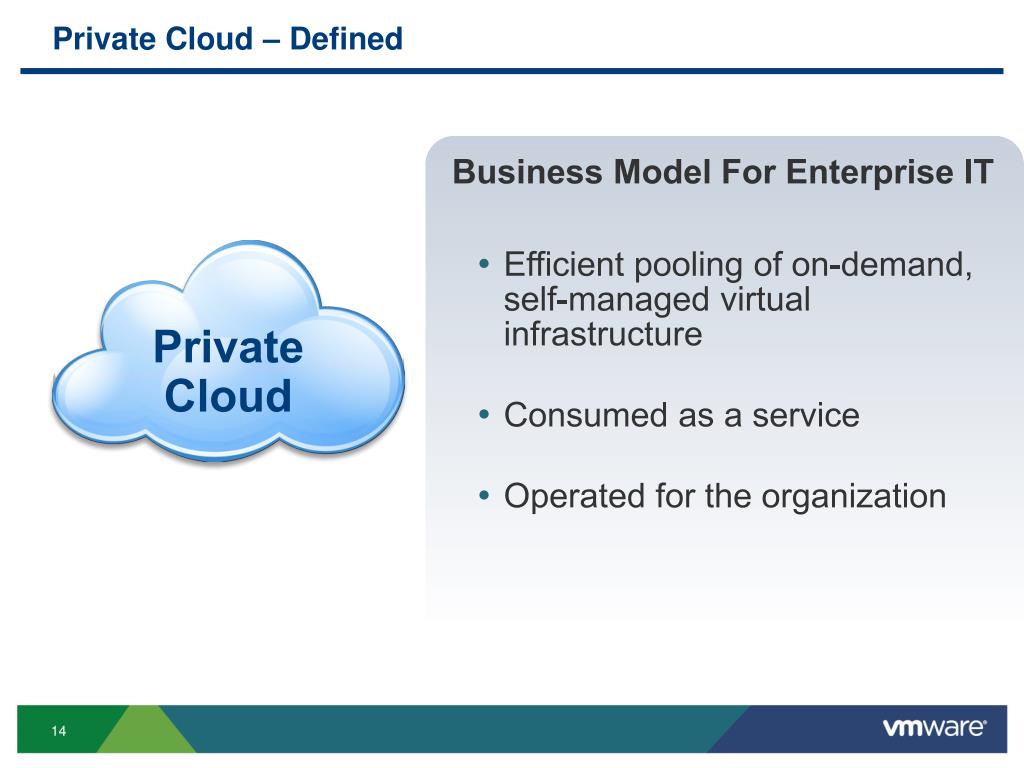 Private Cloud – Defined

Private Cloud

Business Model For Enterprise IT

• Efficient pooling of on-demand, self-managed virtual infrastructure

• Consumed as a service

• Operated for the organization

14

vmware®